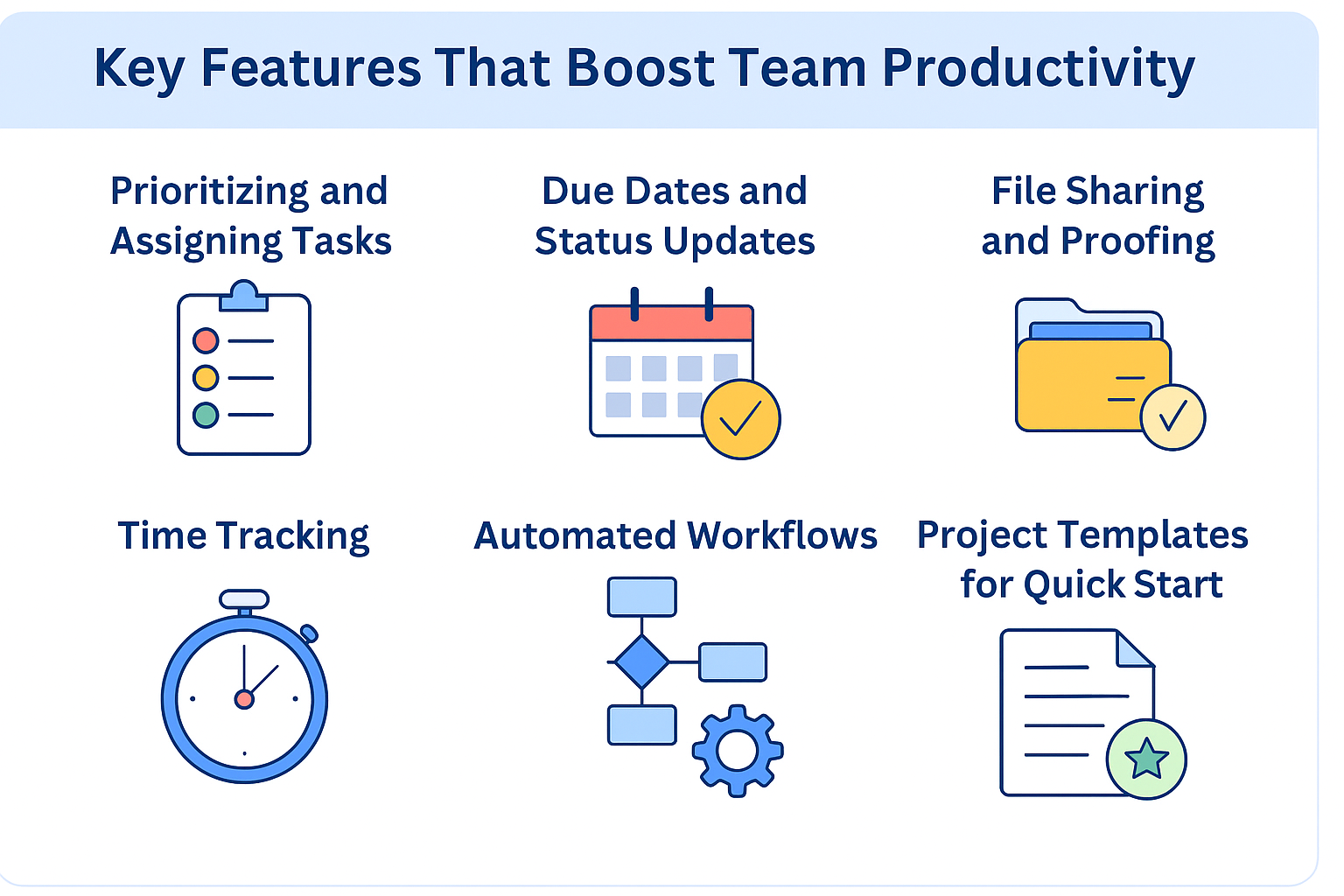 Key Features That Boost Team Productivity

Prioritizing and Assigning Tasks

Due Dates and Status Updates

File Sharing and Proofing

Time Tracking

Automated Workflows

Project Templates for Quick Start